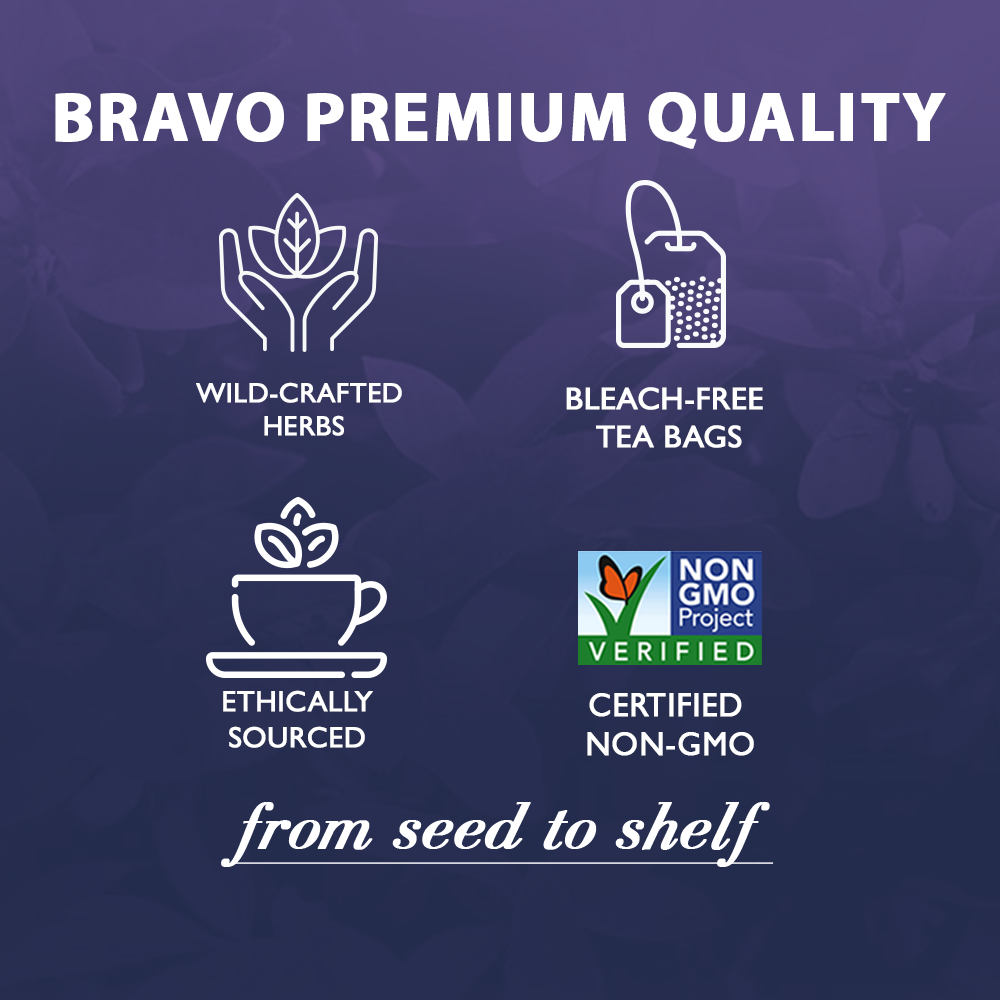 BRAVO PREMIUM QUALITY

WILD-CRAFTED HERBS

BLEACH-FREE TEA BAGS

ETHICALLY SOURCED

NON GMO Project VERIFIED

CERTIFIED NON-GMO

from seed to shelf